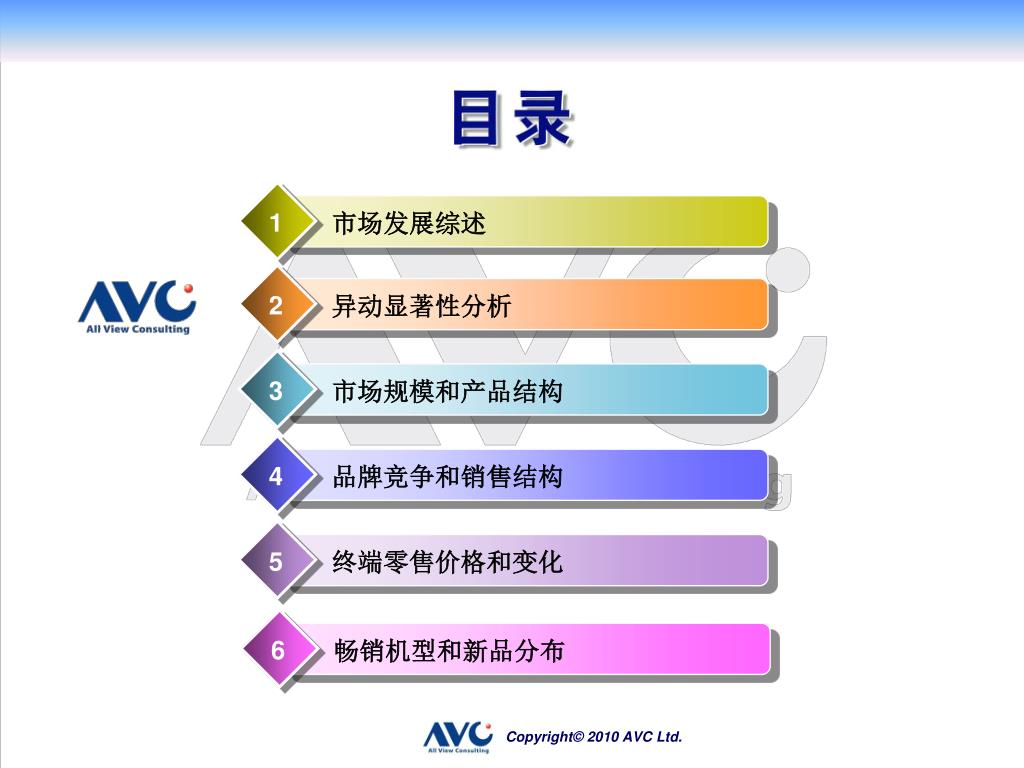 目录

AVC
All View Consulting

1 市场发展综述

2 异动显著性分析

3 市场规模和产品结构

4 品牌竞争和销售结构

5 终端零售价格和变化

6 畅销机型和新品分布

AVC
All View Consulting
Copyright© 2010 AVC Ltd.